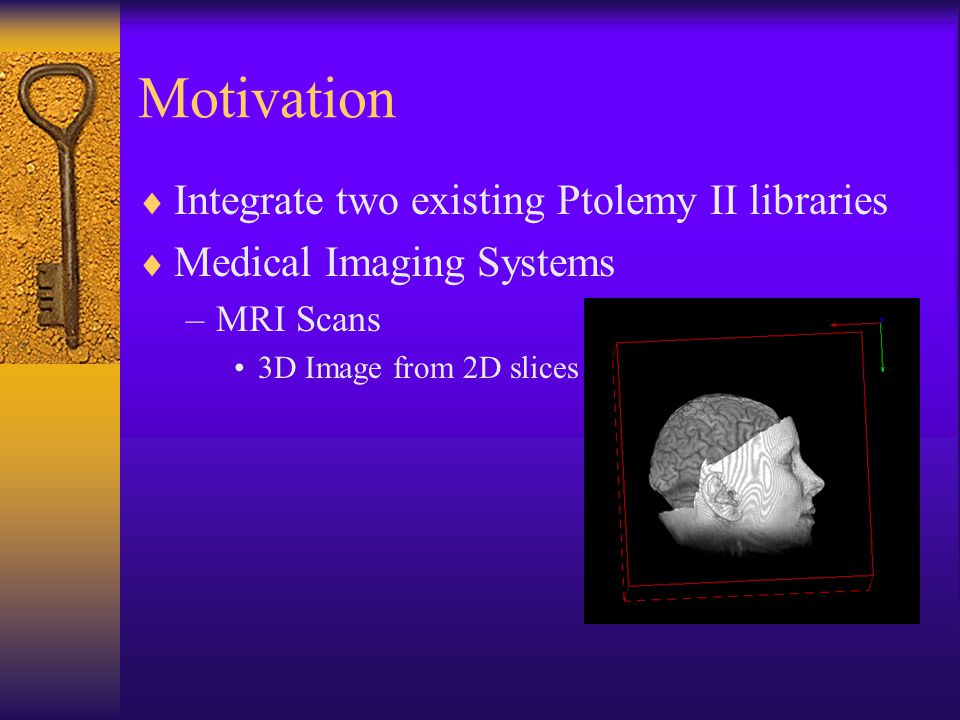 Motivation

♦ Integrate two existing Ptolemy II libraries

♦ Medical Imaging Systems

– MRI Scans

• 3D Image from 2D slices